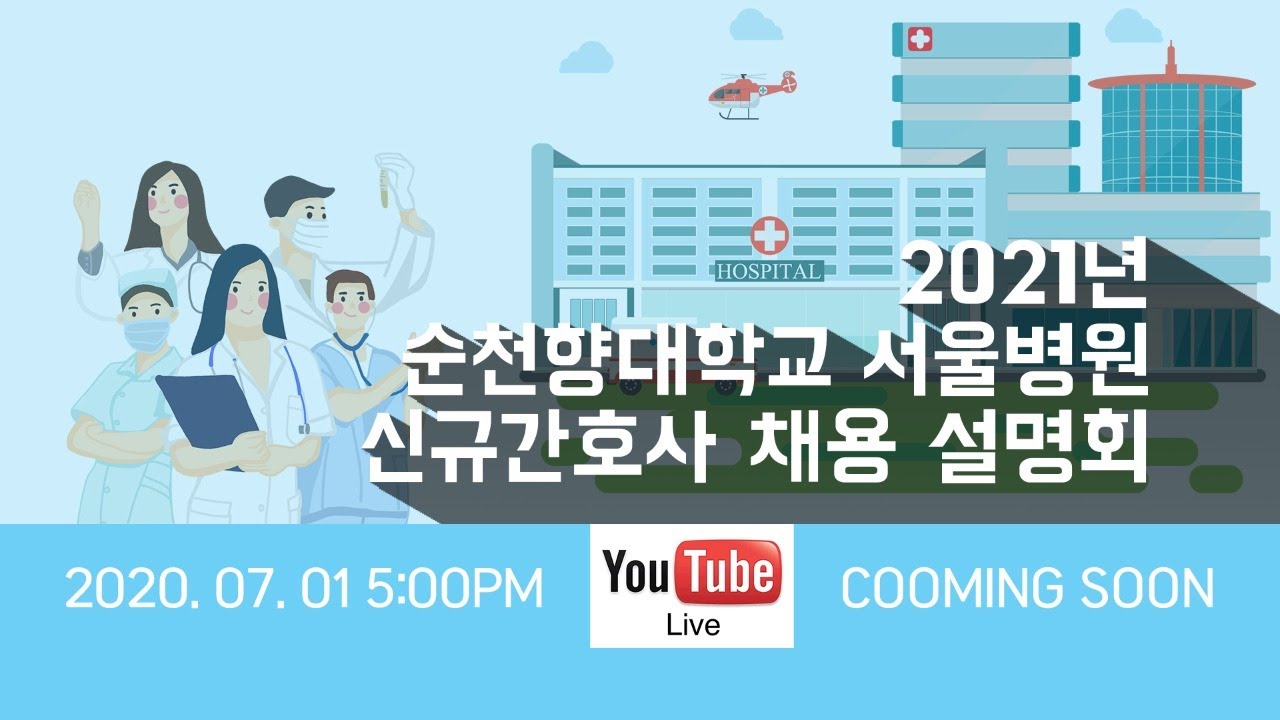 HOSPITAL

2021년
순천향대학교 서울병원
신규간호사 채용 설명회

2020. 07. 01 5:00PM

YouTube
Live

COOMING SOON